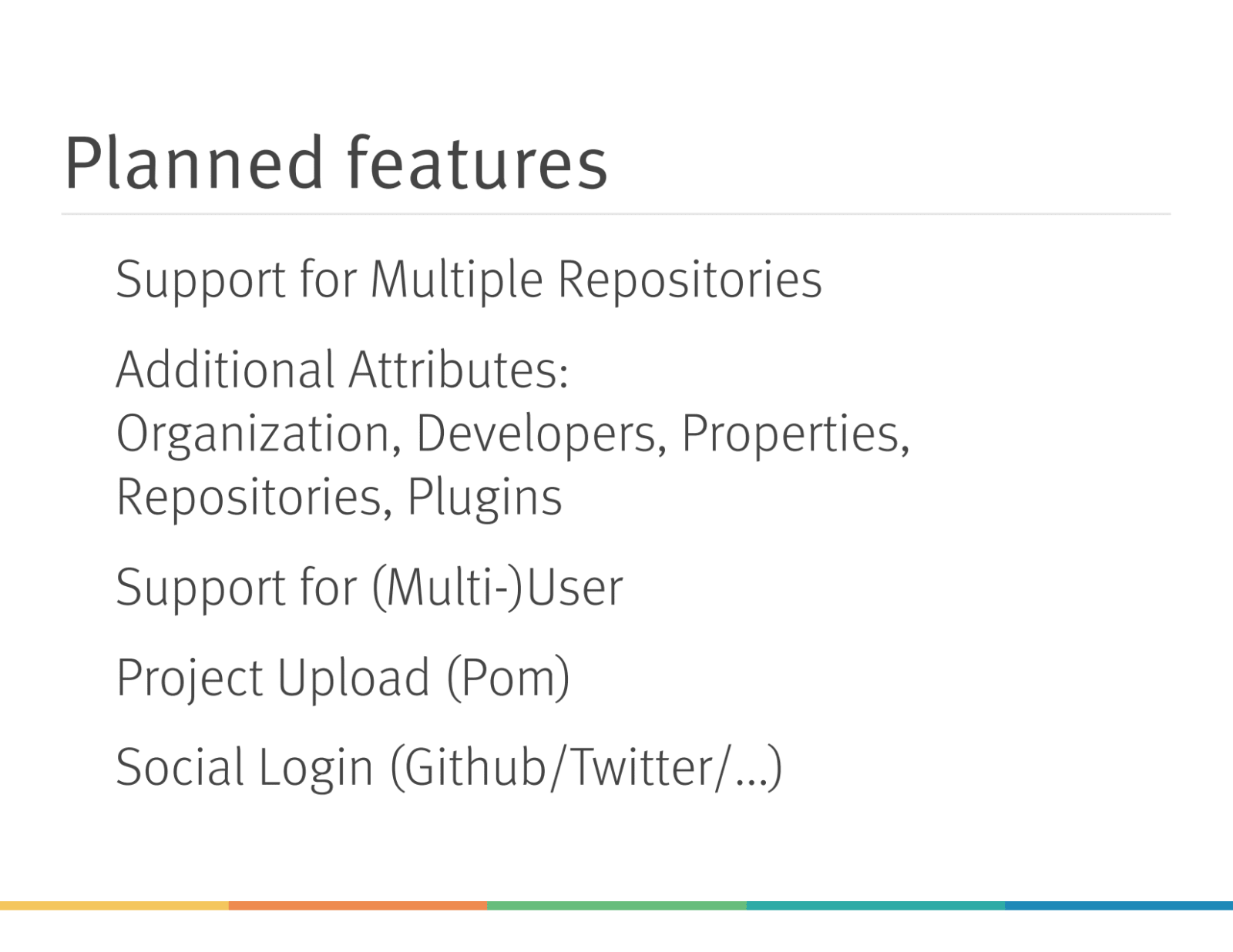 Planned features

Support for Multiple Repositories

Additional Attributes:
Organization, Developers, Properties, Repositories, Plugins

Support for (Multi-)User

Project Upload (Pom)

Social Login (Github/Twitter/...)